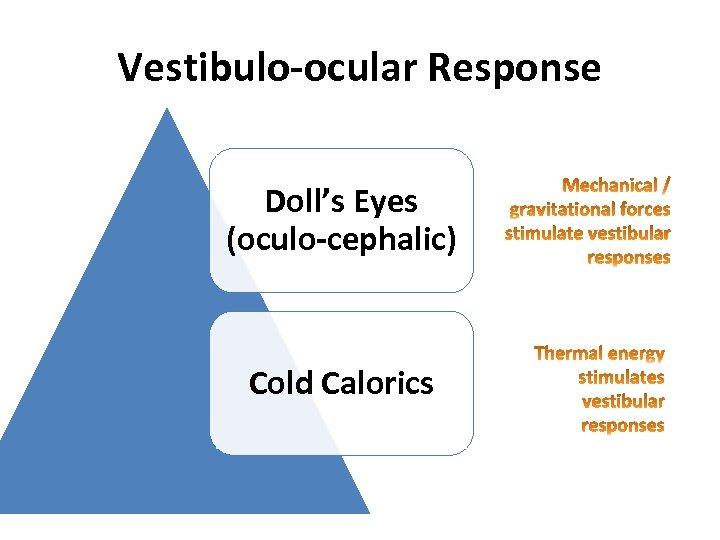 Vestibulo-ocular Response

Doll's Eyes (oculo-cephalic)

Mechanical / gravitational forces stimulate vestibular responses

Cold Calorics

Thermal energy stimulates vestibular responses